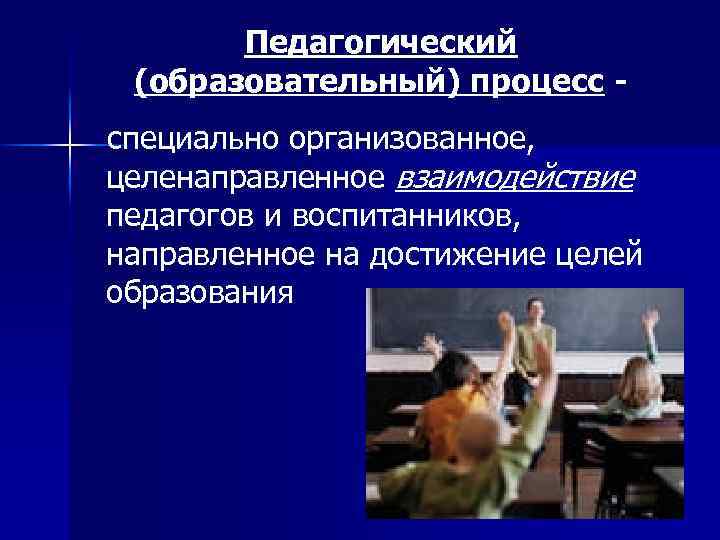 Педагогический (образовательный) процесс -

специально организованное, целенаправленное взаимодействие педагогов и воспитанников, направленное на достижение целей образования